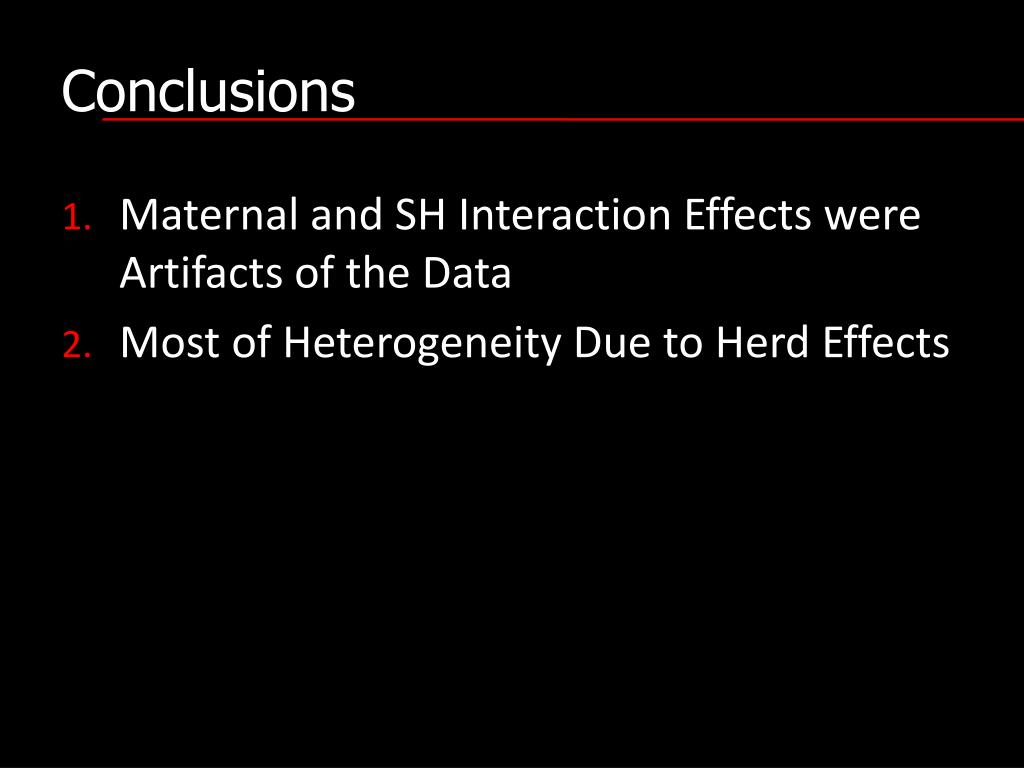 Conclusions

1. Maternal and SH Interaction Effects were Artifacts of the Data
2. Most of Heterogeneity Due to Herd Effects